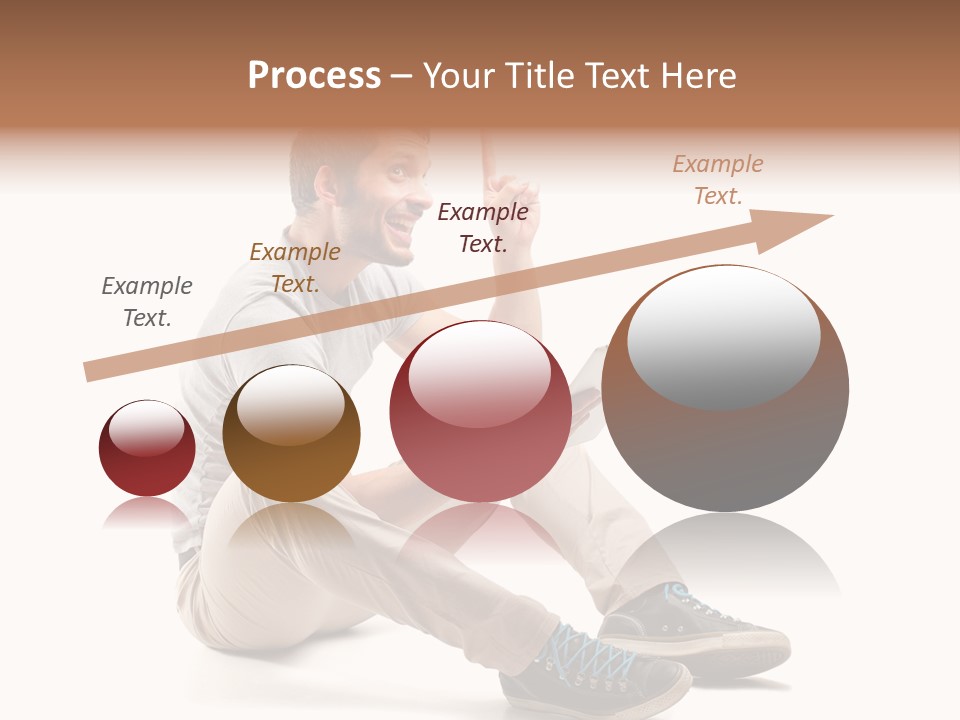 Process – Your Title Text Here

Example Text.

Example Text.

Example Text.

Example Text.